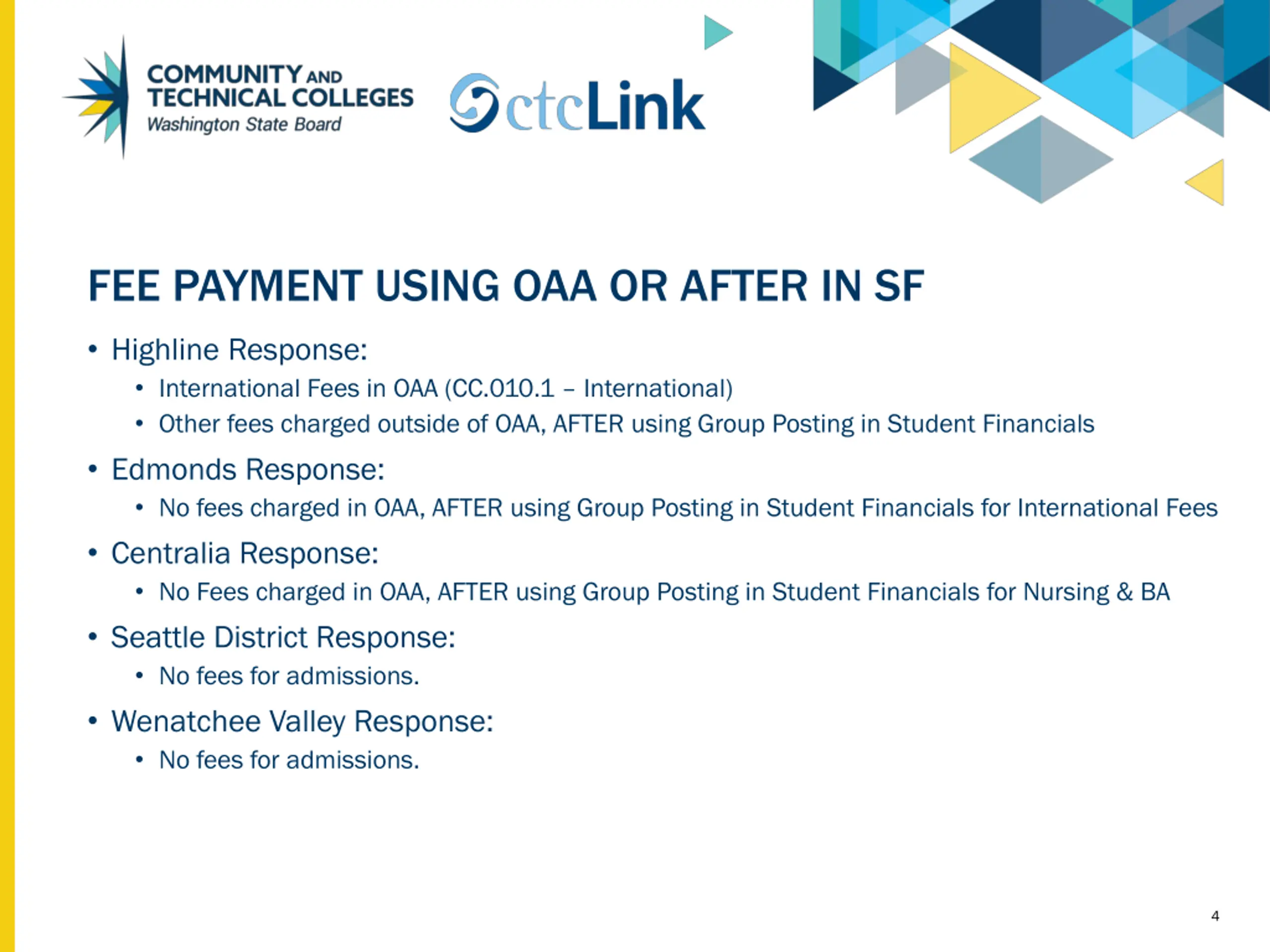 COMMUNITY AND TECHNICAL COLLEGES
Washington State Board

ctcLink

FEE PAYMENT USING OAA OR AFTER IN SF

• Highline Response:
  • International Fees in OAA (CC.010.1 – International)
  • Other fees charged outside of OAA, AFTER using Group Posting in Student Financials
• Edmonds Response:
  • No fees charged in OAA, AFTER using Group Posting in Student Financials for International Fees
• Centralia Response:
  • No Fees charged in OAA, AFTER using Group Posting in Student Financials for Nursing & BA
• Seattle District Response:
  • No fees for admissions.
• Wenatchee Valley Response:
  • No fees for admissions.

4